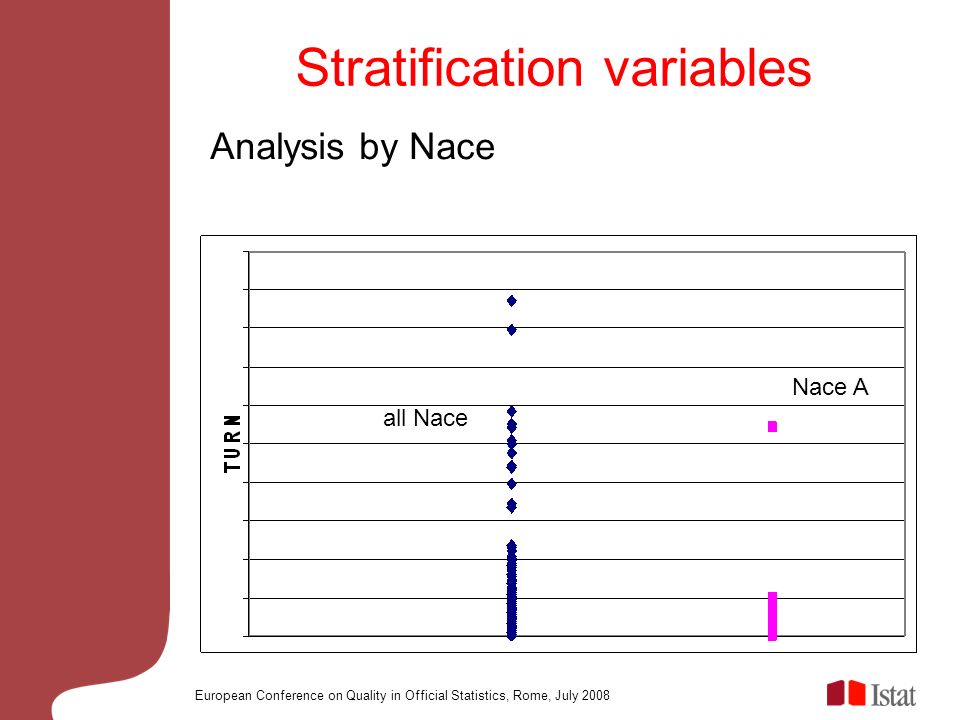 Stratification variables

Analysis by Nace

TURN

all Nace

Nace A

European Conference on Quality in Official Statistics, Rome, July 2008

Istat